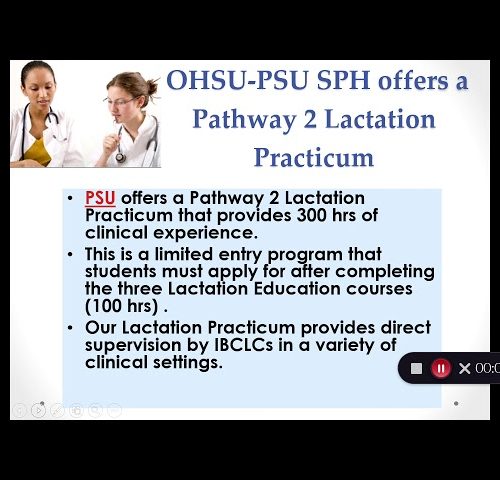 OHSU-PSU SPH offers a Pathway 2 Lactation Practicum

• PSU offers a Pathway 2 Lactation Practicum that provides 300 hrs of clinical experience.
• This is a limited entry program that students must apply for after completing the three Lactation Education courses (100 hrs) .
• Our Lactation Practicum provides direct supervision by IBCLCs in a variety of clinical settings.

00:0